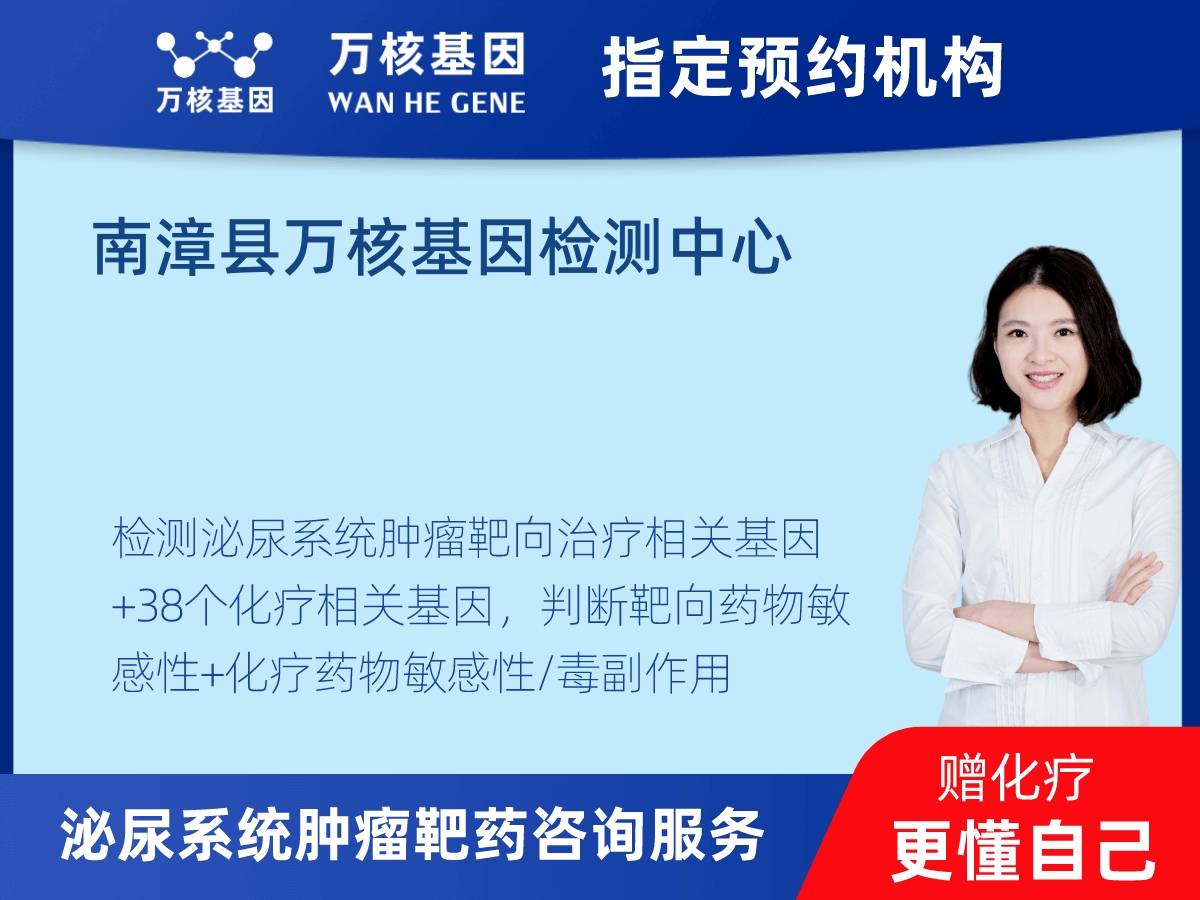 万核基因

万核基因
WAN HE GENE

指定预约机构

南漳县万核基因检测中心

检测泌尿系统肿瘤靶向治疗相关基因+38个化疗相关基因，判断靶向药物敏感性+化疗药物敏感性/毒副作用

泌尿系统肿瘤靶药咨询服务

赠化疗
更懂自己